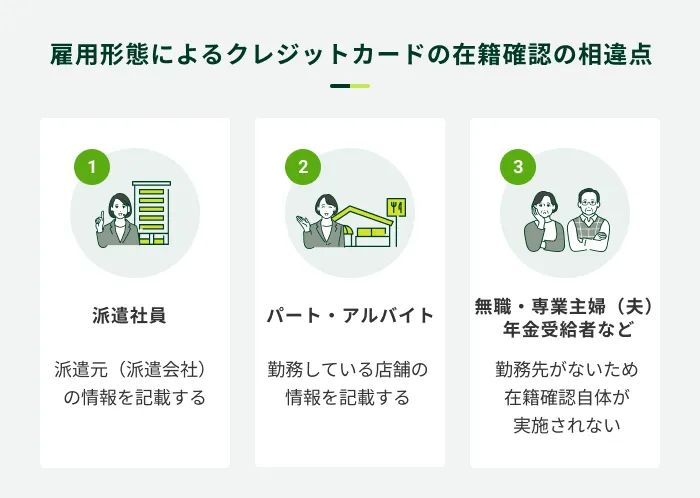 雇用形態によるクレジットカードの在籍確認の相違点

1

派遣社員

派遣元（派遣会社）の情報を記載する

2

パート・アルバイト

勤務している店舗の情報を記載する

3

無職・専業主婦（夫）年金受給者など

勤務先がないため在籍確認自体が実施されない